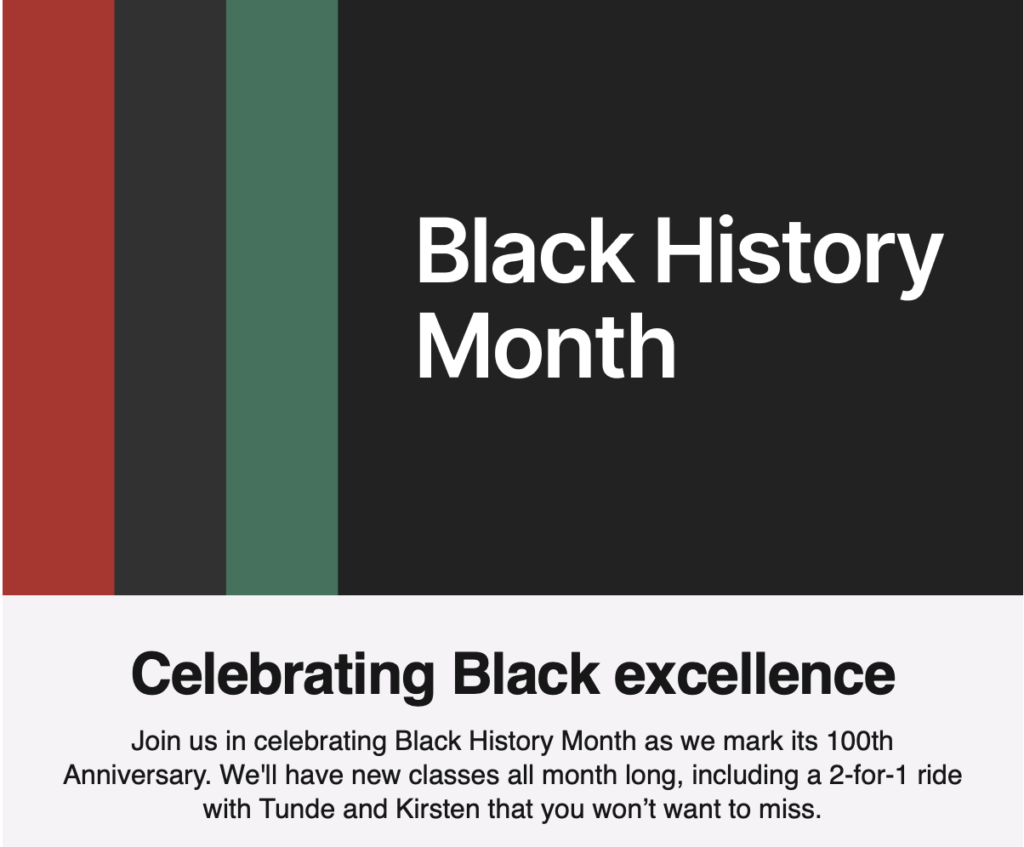 Black History Month

Celebrating Black excellence

Join us in celebrating Black History Month as we mark its 100th Anniversary. We'll have new classes all month long, including a 2-for-1 ride with Tunde and Kirsten that you won’t want to miss.